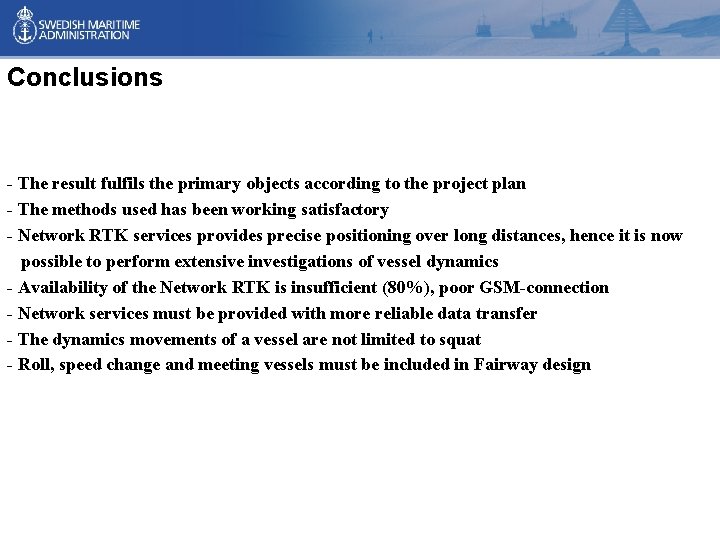 SWEDISH MARITIME ADMINISTRATION

Conclusions

- The result fulfils the primary objects according to the project plan
- The methods used has been working satisfactory
- Network RTK services provides precise positioning over long distances, hence it is now possible to perform extensive investigations of vessel dynamics
- Availability of the Network RTK is insufficient (80%), poor GSM-connection
- Network services must be provided with more reliable data transfer
- The dynamics movements of a vessel are not limited to squat
- Roll, speed change and meeting vessels must be included in Fairway design